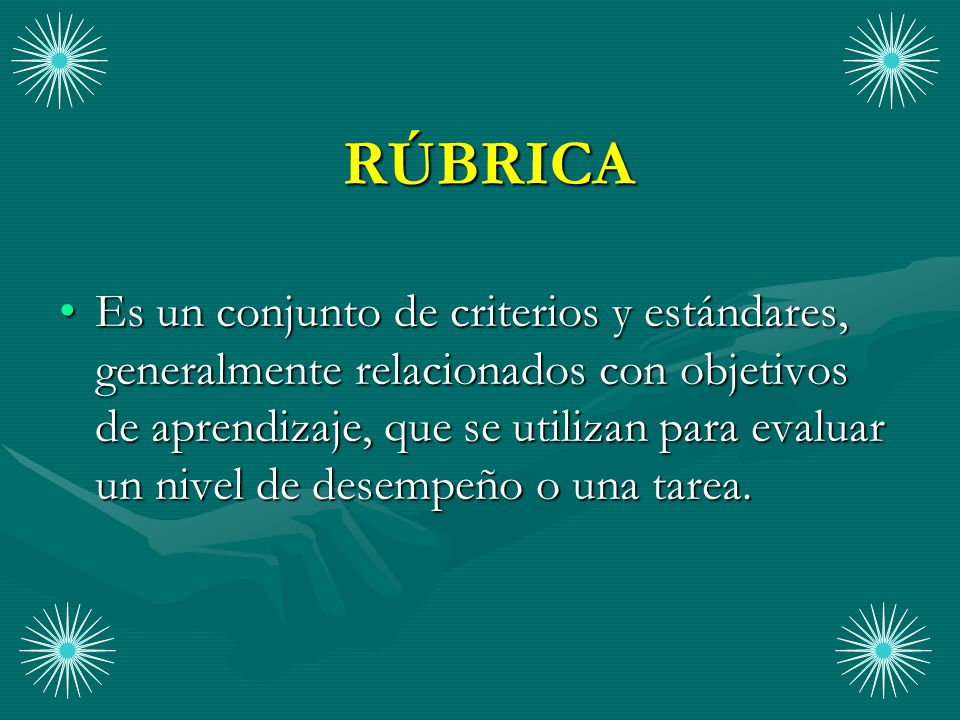 RÚBRICA

• Es un conjunto de criterios y estándares, generalmente relacionados con objetivos de aprendizaje, que se utilizan para evaluar un nivel de desempeño o una tarea.